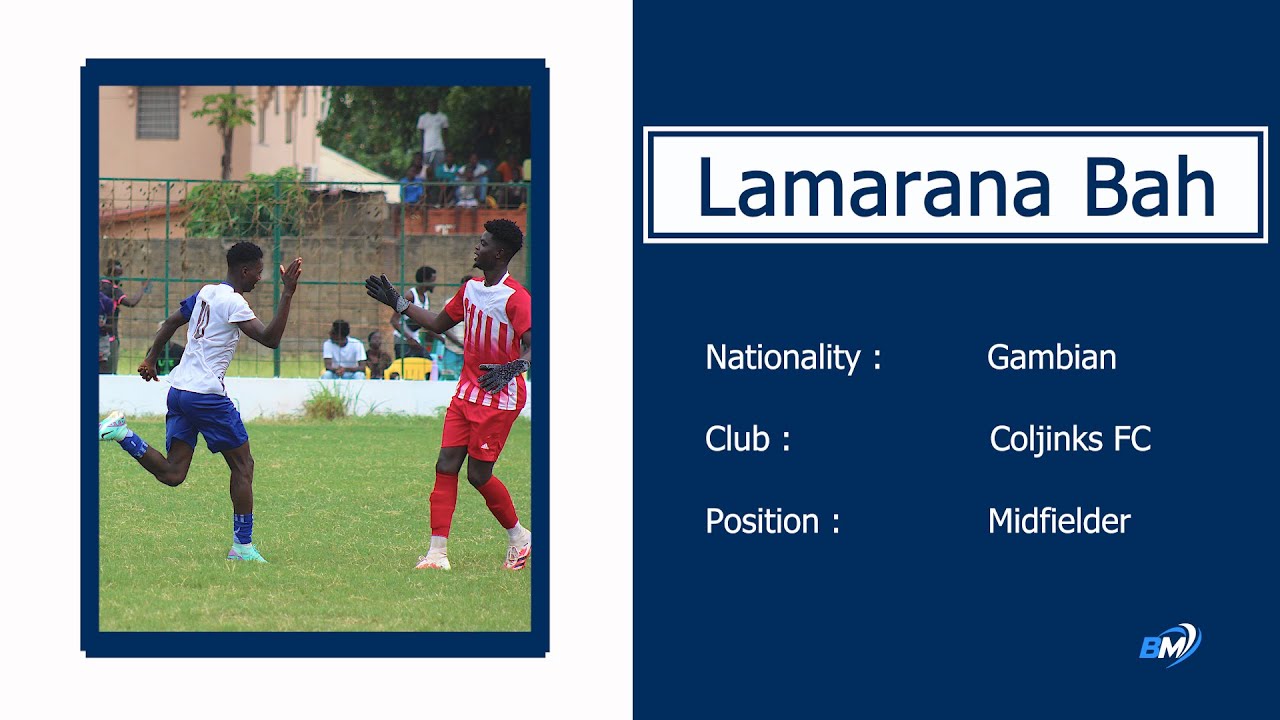 Lamarana Bah

Nationality : Gambian

Club : Coljinks FC

Position : Midfielder

BM